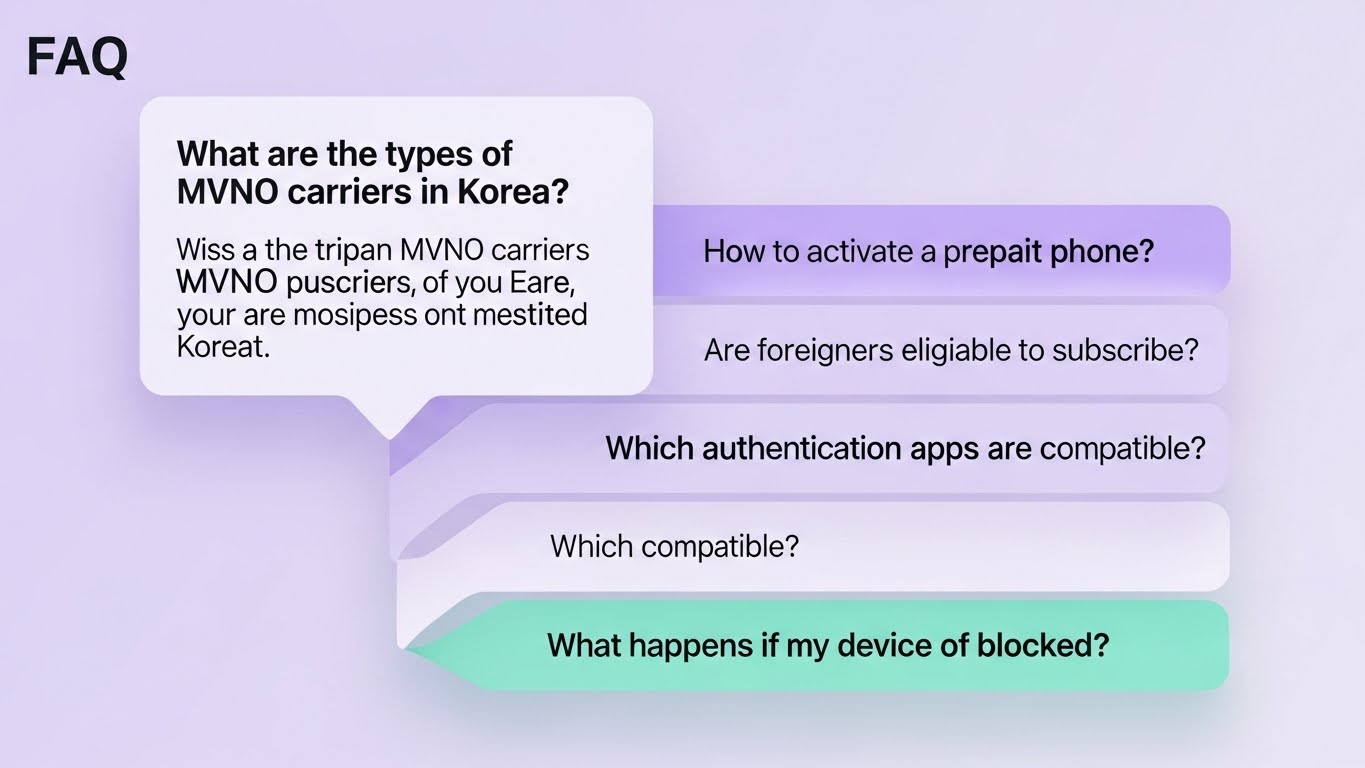 FAQ

What are the types of MVNO carriers in Korea?

Wiss a the tripan MVNO carriers MVNO puscriers, of you Eare, your are mosipess ont mestited Koreat.

How to activate a prepait phone?

Are foreigners eligiable to subscribe?

Which authentication apps are compatible?

Which compatible?

What happens if my device of blocked?